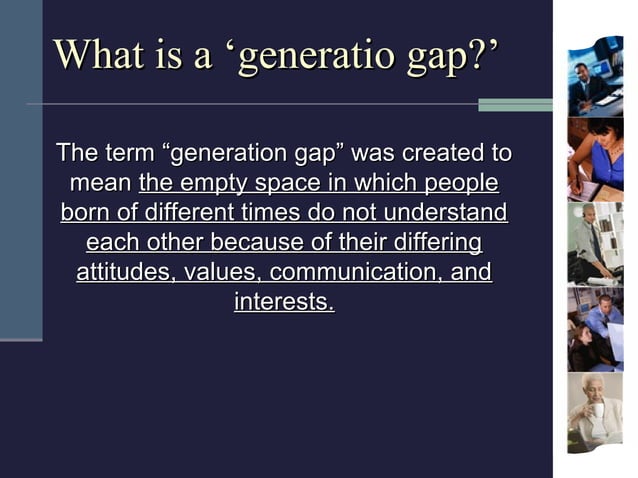 What is a ‘generatio gap?’

The term “generation gap” was created to mean the empty space in which people born of different times do not understand each other because of their differing attitudes, values, communication, and interests.